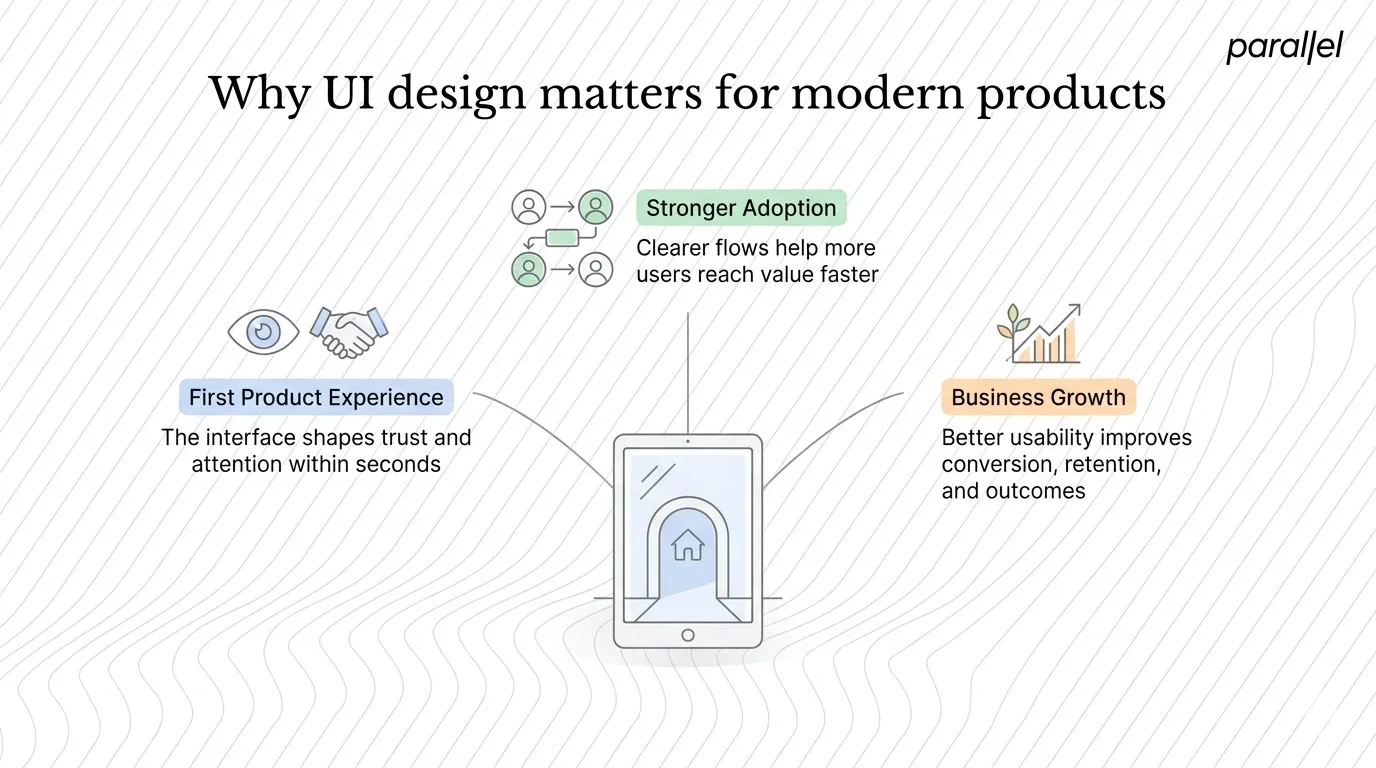 parallel

Why UI design matters for modern products

Stronger Adoption
Clearer flows help more users reach value faster

First Product Experience
The interface shapes trust and attention within seconds

Business Growth
Better usability improves conversion, retention, and outcomes